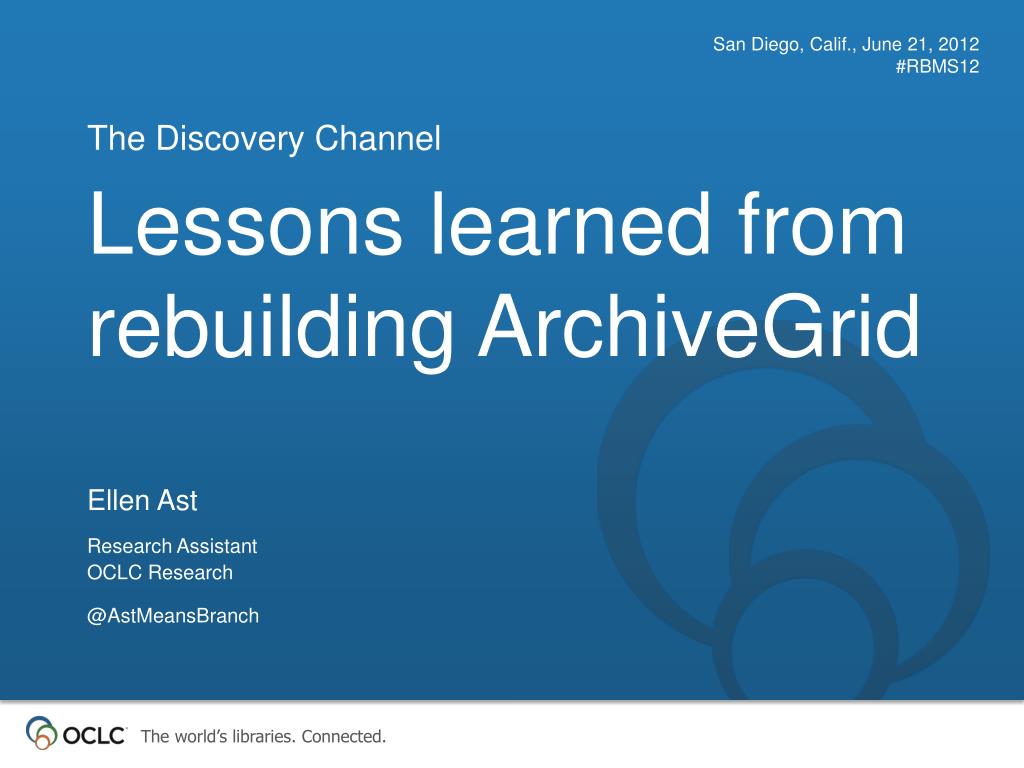 San Diego, Calif., June 21, 2012
#RBMS12

The Discovery Channel

Lessons learned from rebuilding ArchiveGrid

Ellen Ast

Research Assistant
OCLC Research

@AstMeansBranch

OCLC The world's libraries. Connected.